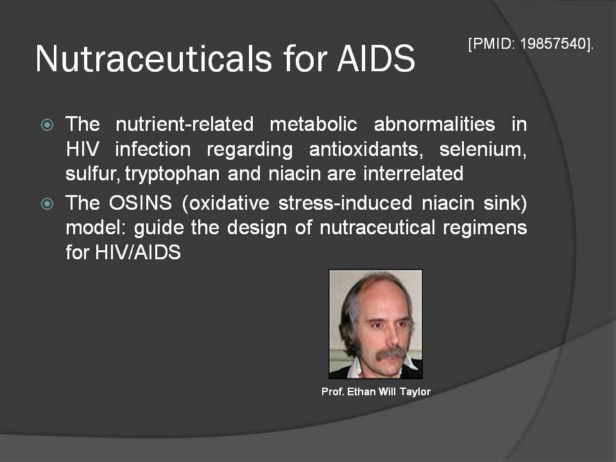 Nutraceuticals for AIDS

[PMID: 19857540].

The nutrient-related metabolic abnormalities in HIV infection regarding antioxidants, selenium, sulfur, tryptophan and niacin are interrelated

The OSINS (oxidative stress-induced niacin sink) model: guide the design of nutraceutical regimens for HIV/AIDS

Prof. Ethan Will Taylor